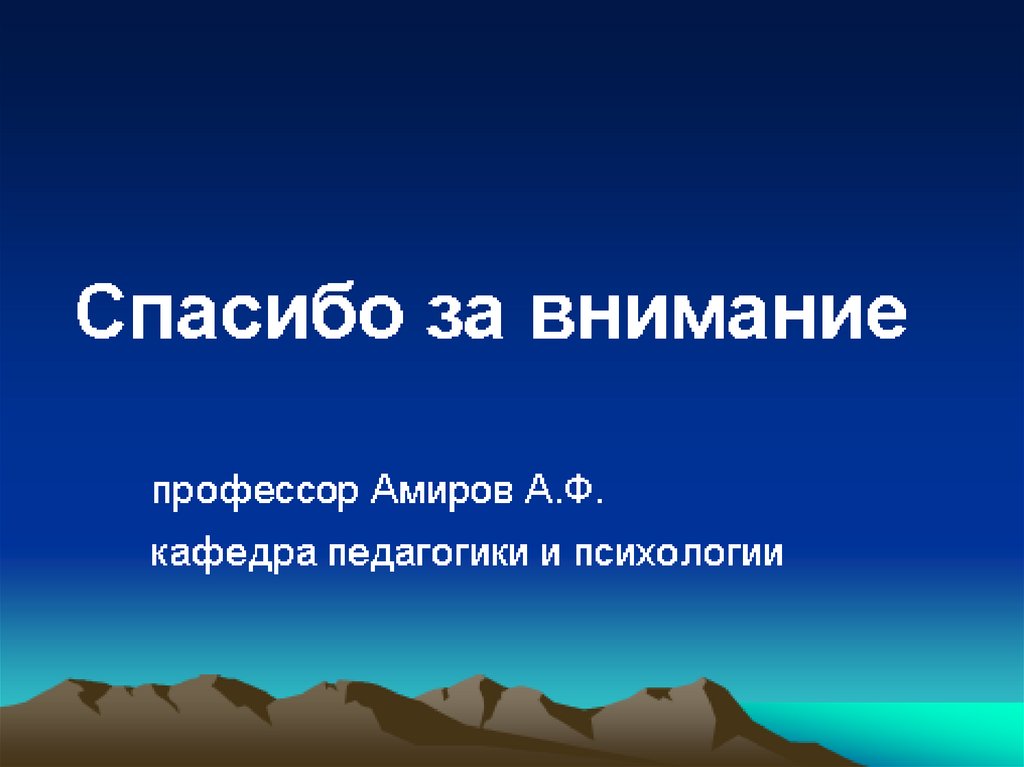 Спасибо за внимание

профессор Амиров А.Ф.

кафедра педагогики и психологии